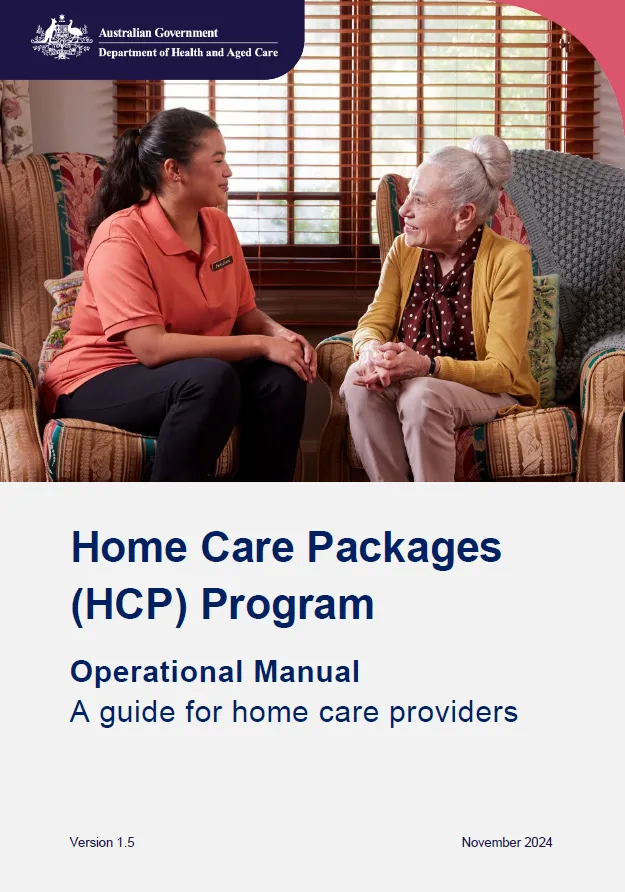 Australian Government
Department of Health and Aged Care

Home Care Packages (HCP) Program

Operational Manual
A guide for home care providers

Version 1.5

November 2024